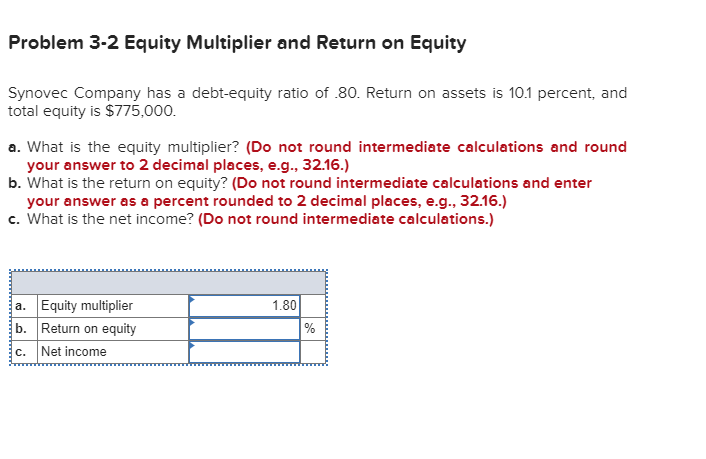 Problem 3-2 Equity Multiplier and Return on Equity

Synovec Company has a debt-equity ratio of .80. Return on assets is 10.1 percent, and total equity is $775,000.

a. What is the equity multiplier? (Do not round intermediate calculations and round your answer to 2 decimal places, e.g., 32.16.)
b. What is the return on equity? (Do not round intermediate calculations and enter your answer as a percent rounded to 2 decimal places, e.g., 32.16.)
c. What is the net income? (Do not round intermediate calculations.)

| | | | |
|---|---|---|---|
| a. | Equity multiplier | 1.80 | |
| b. | Return on equity | | % |
| c. | Net income | | |